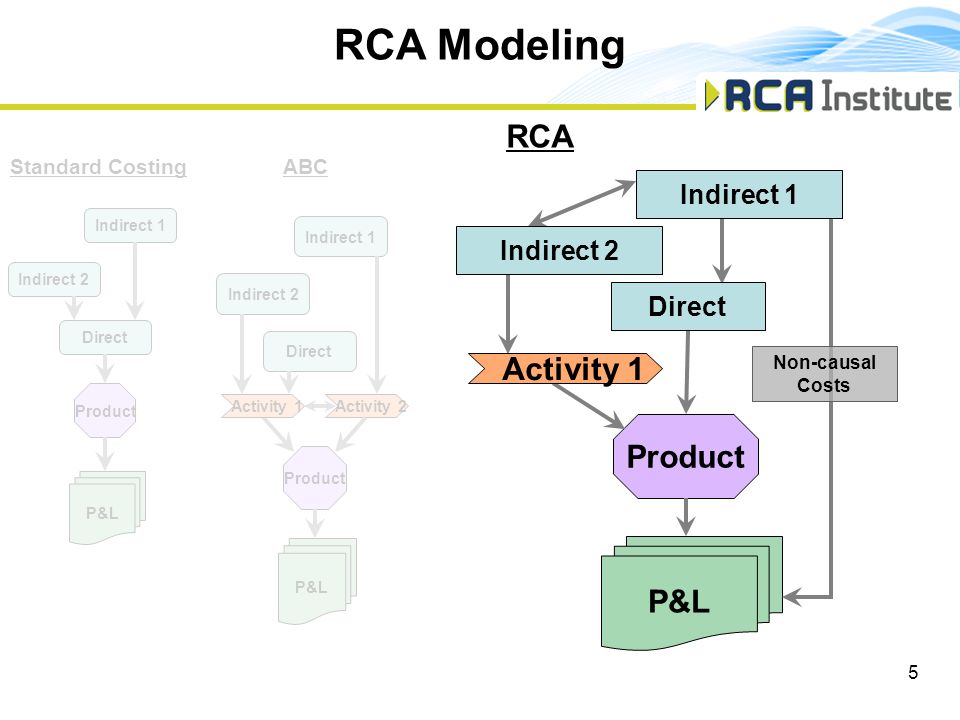 RCA Modeling

RCA Institute

Standard Costing

Indirect 1

Indirect 2

Direct

Product

P&L

ABC

Indirect 1

Indirect 2

Direct

Activity 1

Activity 2

Product

P&L

RCA

Indirect 1

Indirect 2

Direct

Activity 1

Non-causal Costs

Product

P&L

5